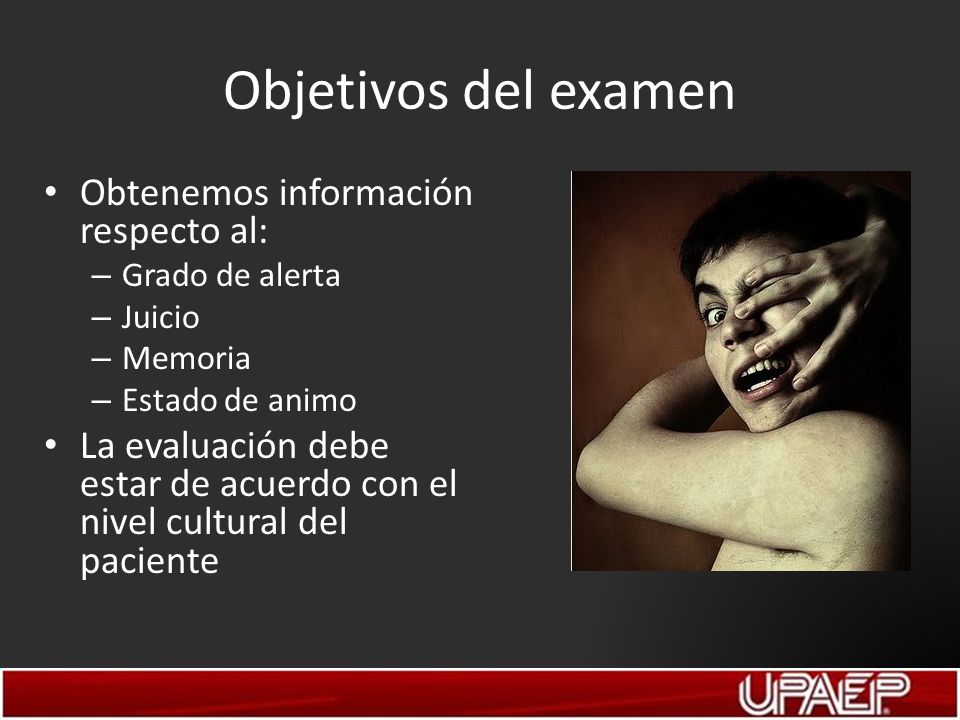 Objetivos del examen

• Obtenemos información respecto al:
– Grado de alerta
– Juicio
– Memoria
– Estado de animo
• La evaluación debe estar de acuerdo con el nivel cultural del paciente

UPAEP